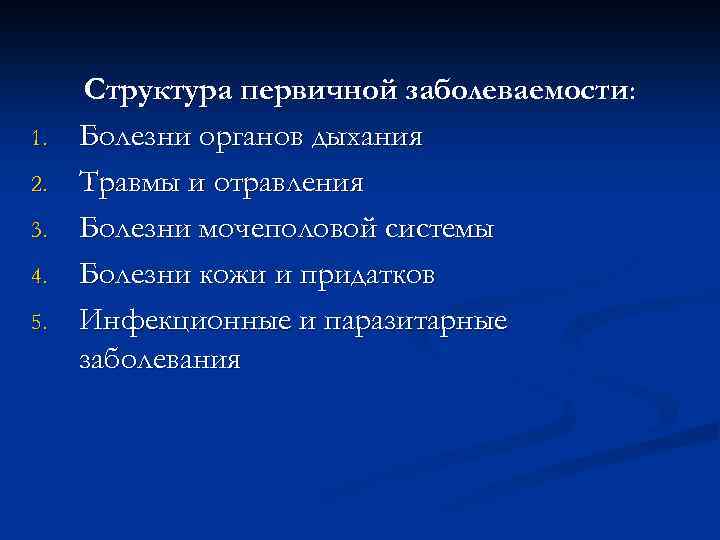 Структура первичной заболеваемости:

1. Болезни органов дыхания
2. Травмы и отравления
3. Болезни мочеполовой системы
4. Болезни кожи и придатков
5. Инфекционные и паразитарные заболевания